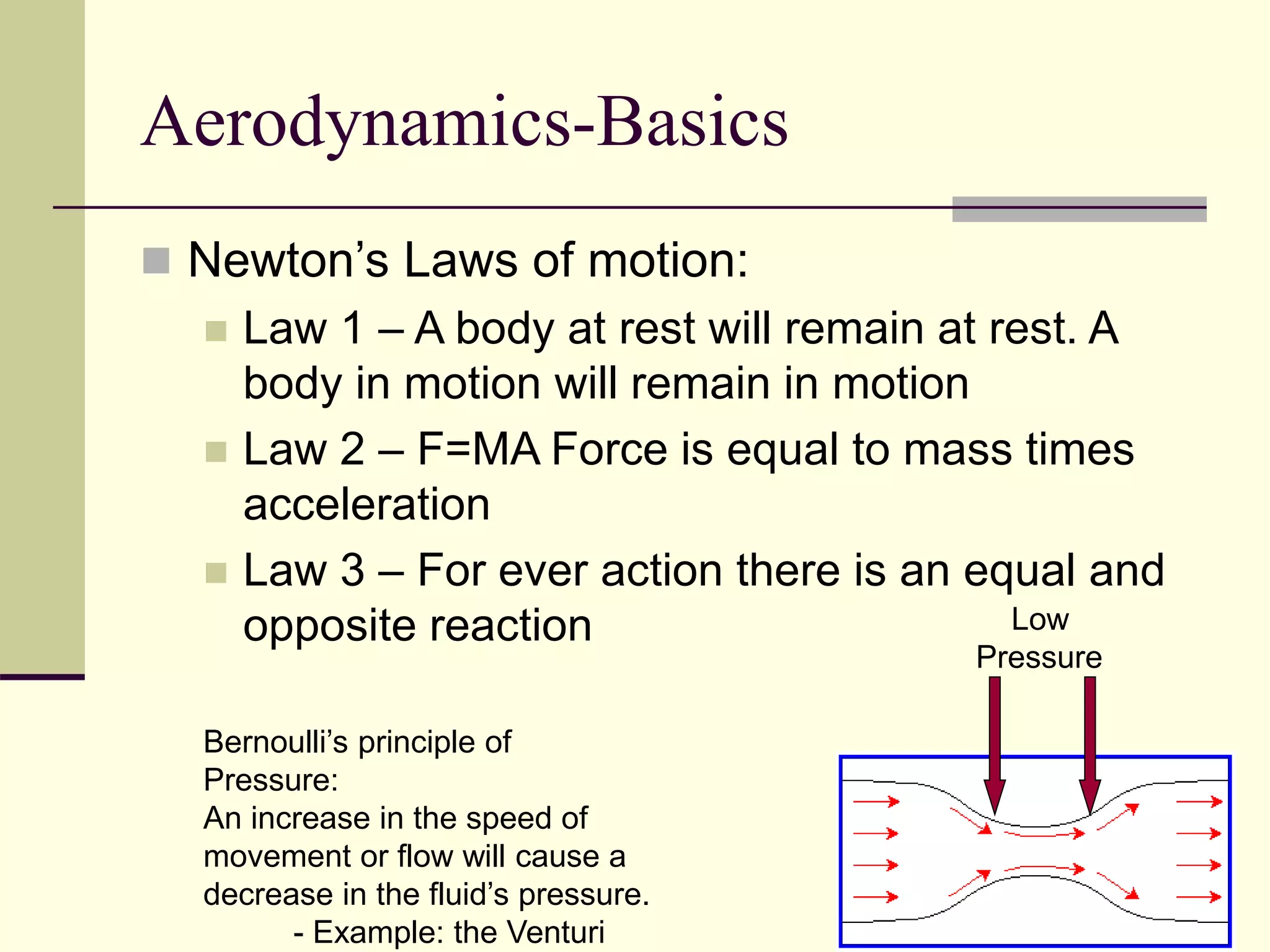 Aerodynamics-Basics

Newton’s Laws of motion:

Law 1 – A body at rest will remain at rest. A body in motion will remain in motion

Law 2 – F=MA Force is equal to mass times acceleration

Law 3 – For ever action there is an equal and opposite reaction

Low Pressure

Bernoulli’s principle of Pressure:
An increase in the speed of movement or flow will cause a decrease in the fluid’s pressure.
- Example: the Venturi